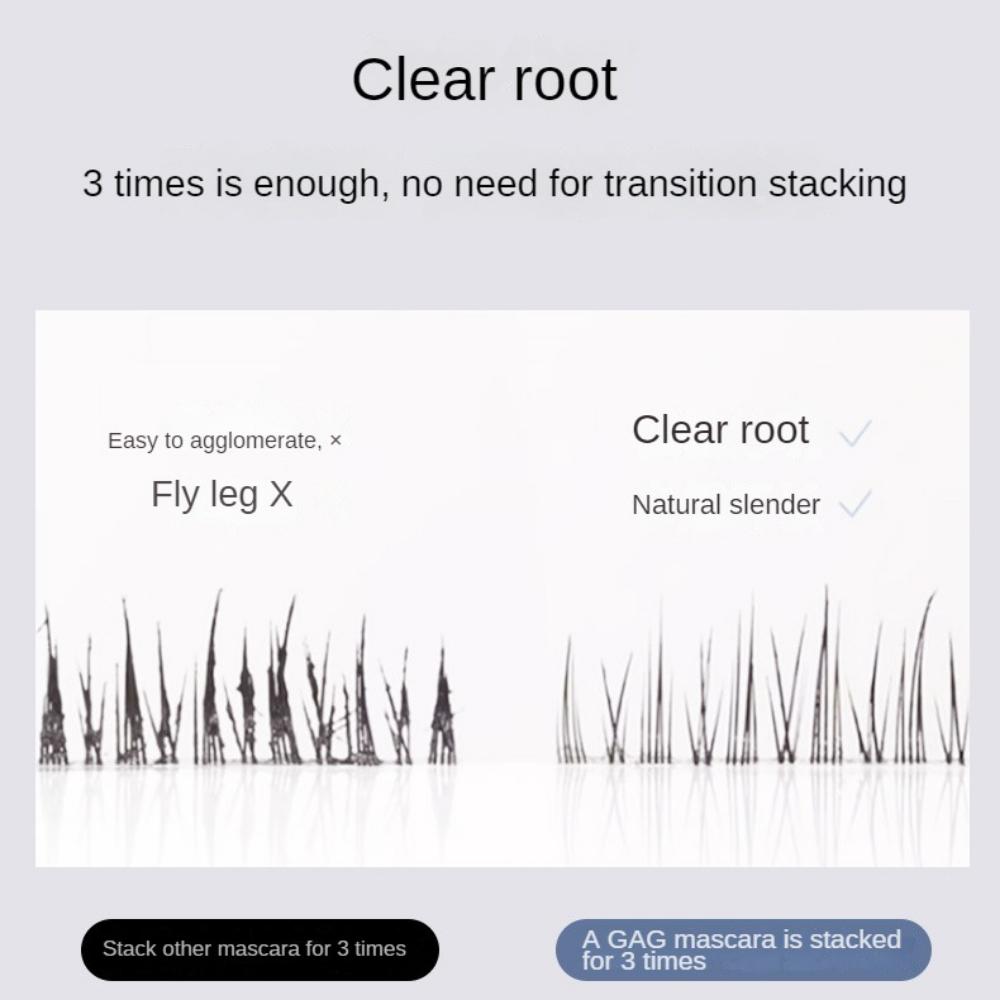 Clear root

3 times is enough, no need for transition stacking

Easy to agglomerate, ×

Fly leg X

Clear root ✓

Natural slender ✓

Stack other mascara for 3 times

A GAG mascara is stacked for 3 times